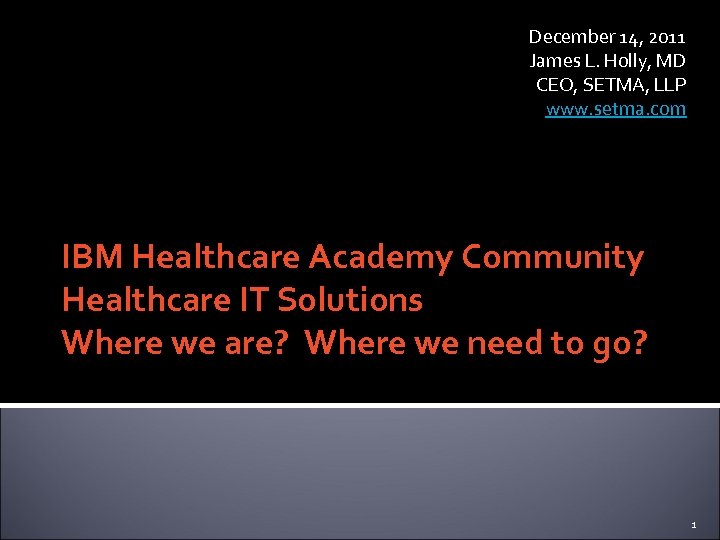 December 14, 2011
James L. Holly, MD
CEO, SETMA, LLP
www.setma.com

IBM Healthcare Academy Community Healthcare IT Solutions
Where we are? Where we need to go?

1